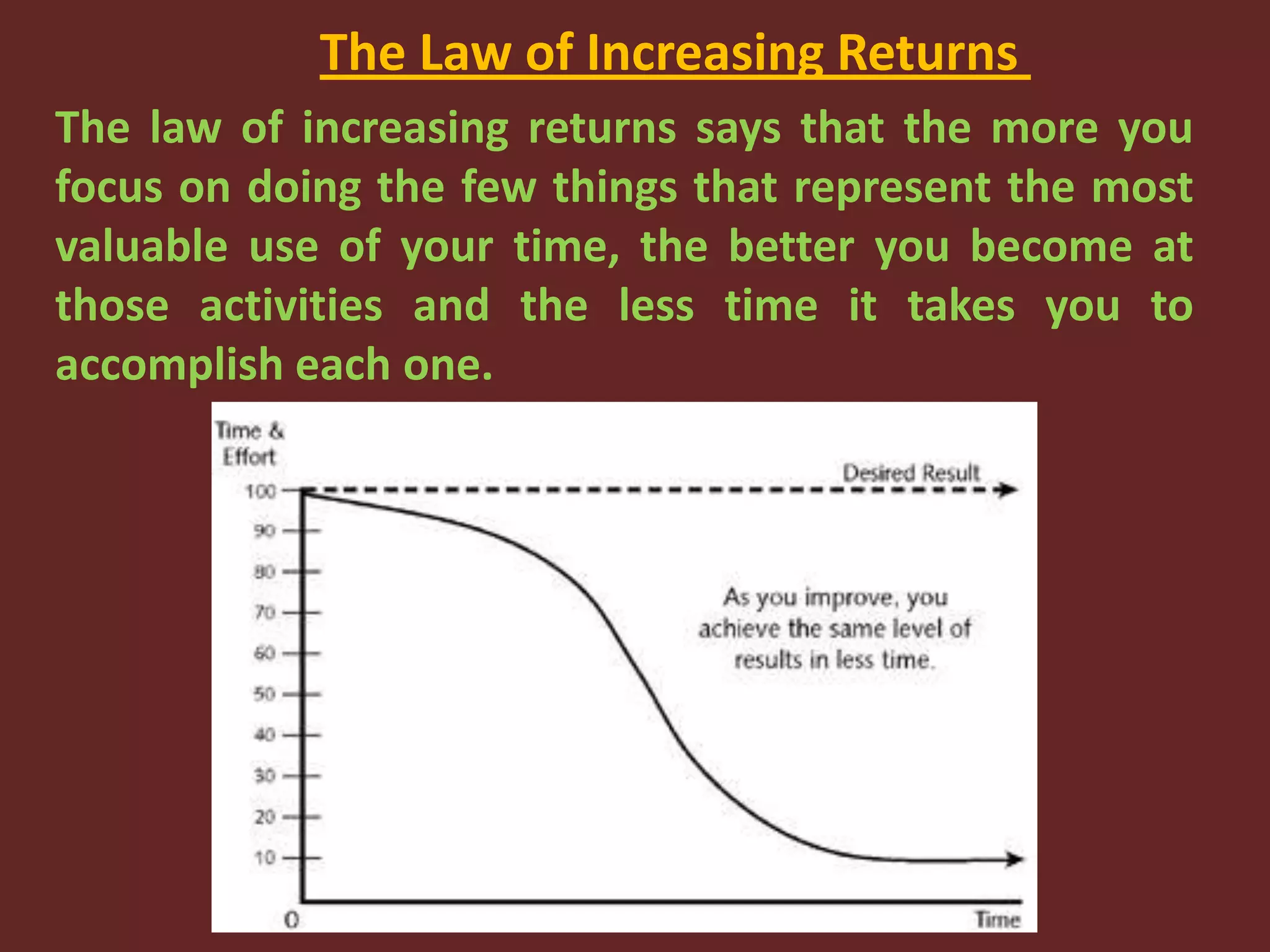 The Law of Increasing Returns

The law of increasing returns says that the more you focus on doing the few things that represent the most valuable use of your time, the better you become at those activities and the less time it takes you to accomplish each one.

Time & Effort

Desired Result

100
90
80
70
60
50
40
30
20
10
0

As you improve, you achieve the same level of results in less time.

Time